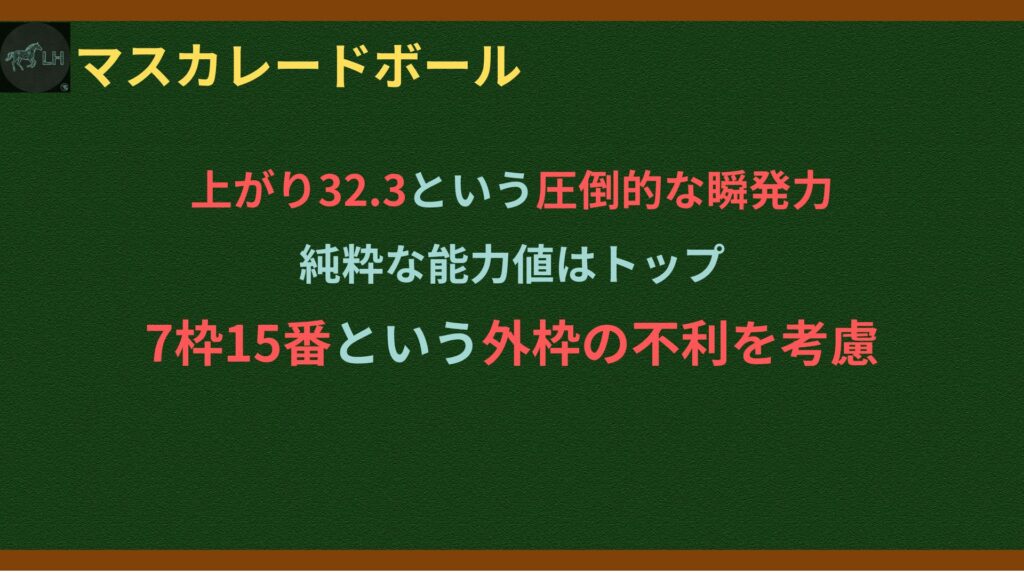 LH

マスカレードボール

上がり32.3という圧倒的な瞬発力

純粋な能力値はトップ

7枠15番という外枠の不利を考慮